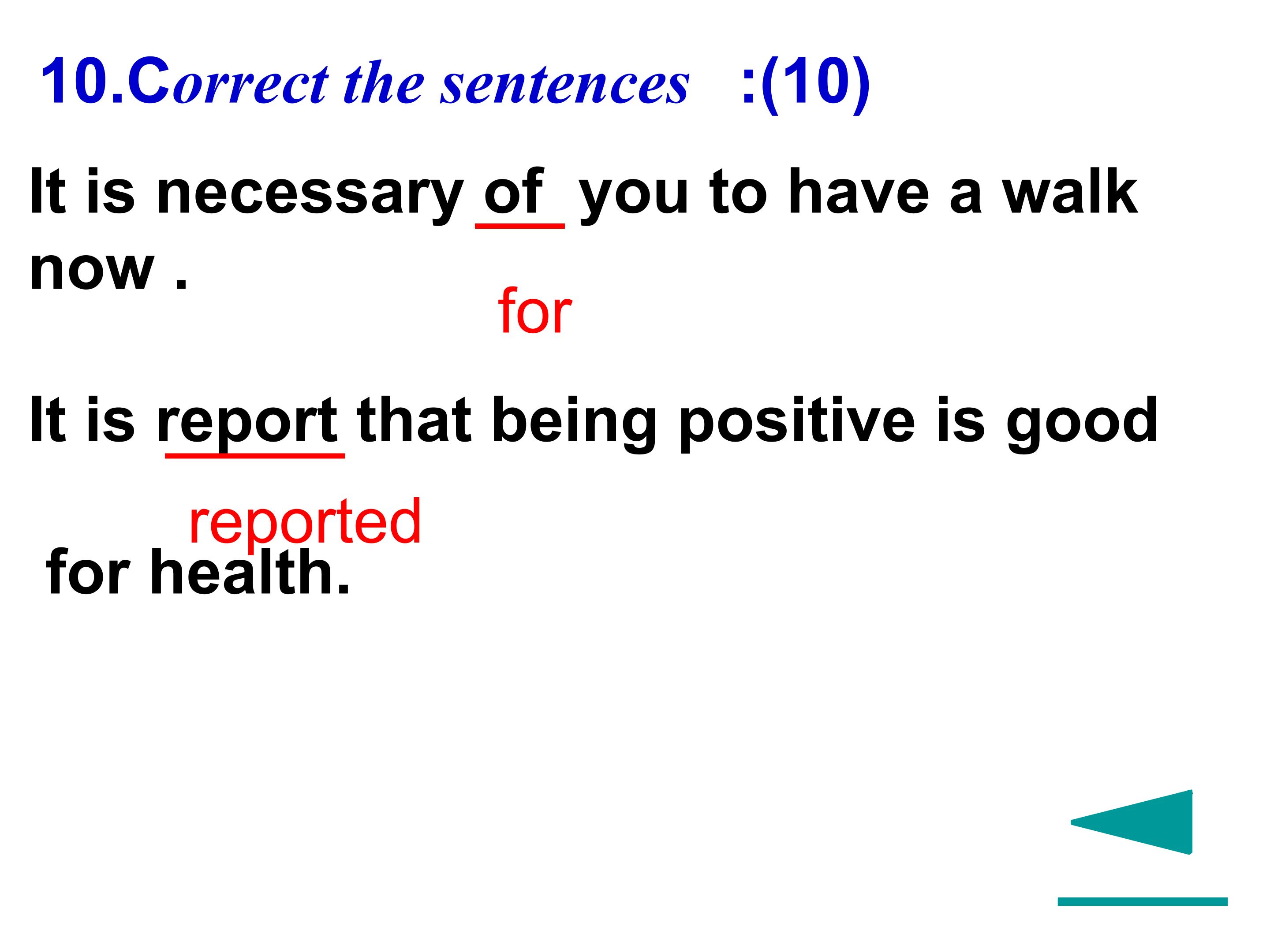 10.Correct the sentences :(10)

It is necessary of you to have a walk now .

for

It is report that being positive is good

reported

for health.